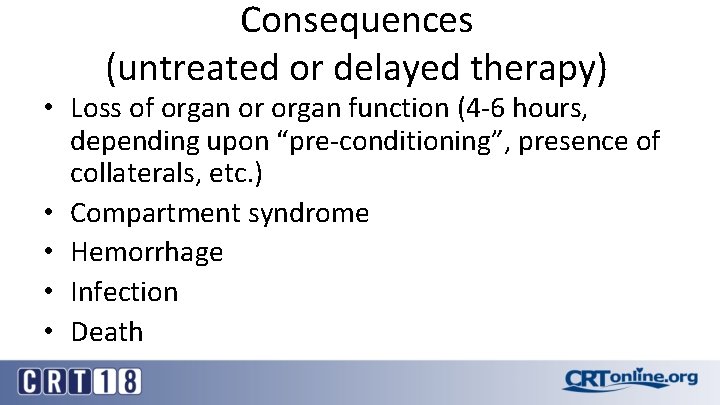 Consequences
(untreated or delayed therapy)

• Loss of organ or organ function (4-6 hours, depending upon “pre-conditioning”, presence of collaterals, etc.)
• Compartment syndrome
• Hemorrhage
• Infection
• Death

CRT18

CRTonline.org